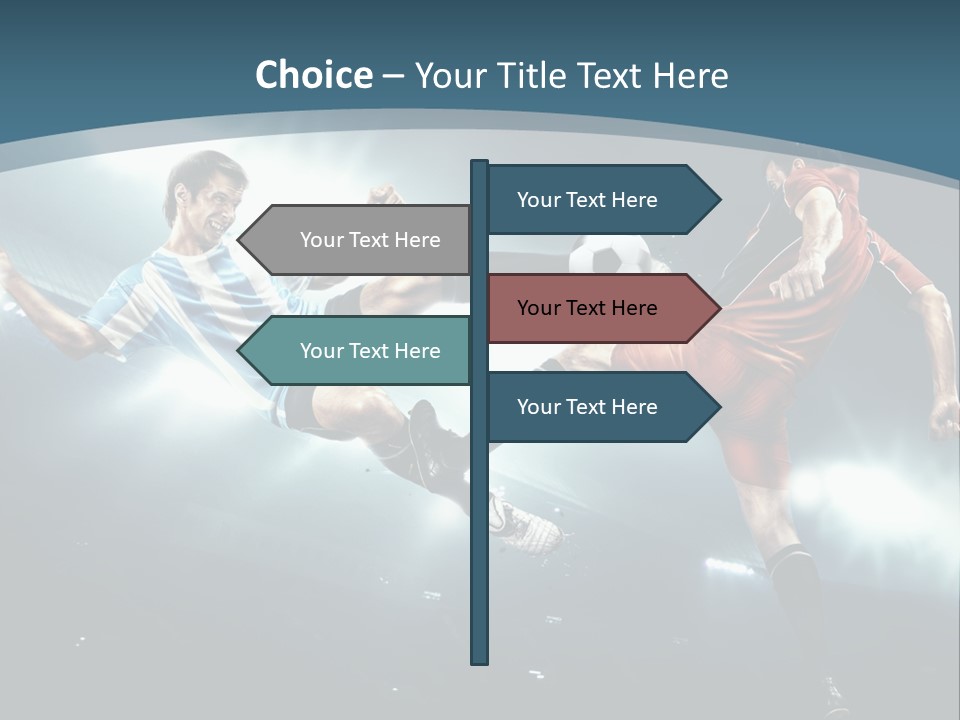 Choice – Your Title Text Here

Your Text Here

Your Text Here

Your Text Here

Your Text Here

Your Text Here